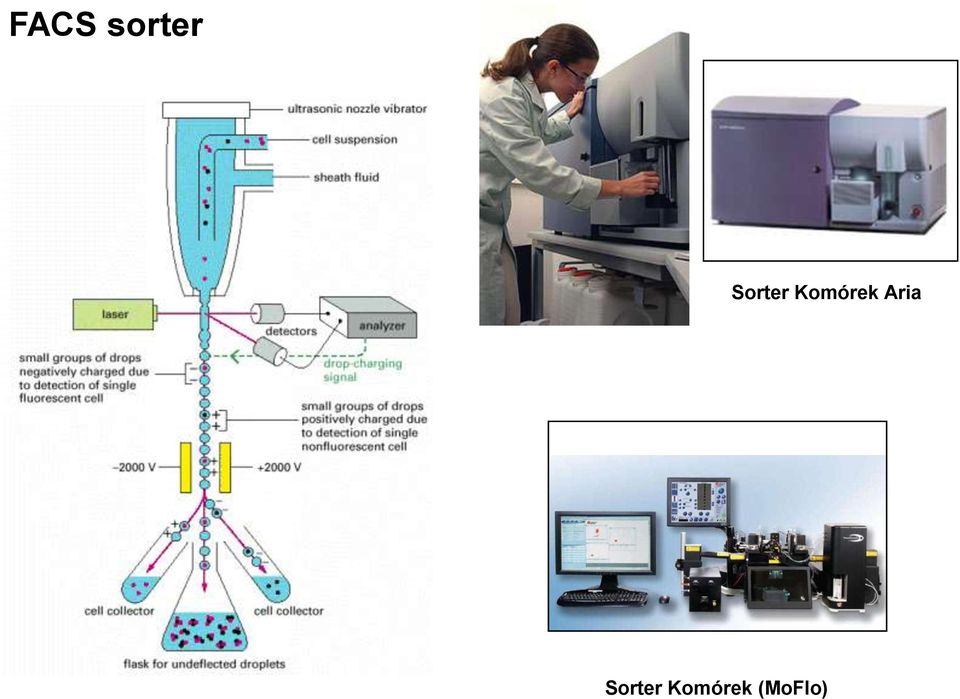 FACS sorter

ultrasonic nozzle vibrator

cell suspension

sheath fluid

laser

detectors

analyzer

drop-charging signal

small groups of drops negatively charged due to detection of single fluorescent cell

small groups of drops positively charged due to detection of single nonfluorescent cell

−2000 V

+2000 V

cell collector

cell collector

flask for undeflected droplets

Sorter Komórek Aria

Sorter Komórek (MoFlo)